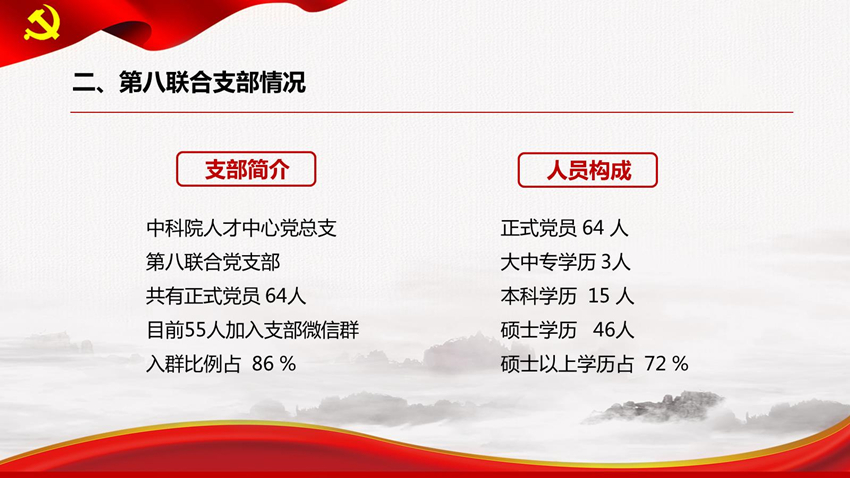 二、第八联合支部情况

支部简介

中科院人才中心党总支
第八联合党支部
共有正式党员 64人
目前55人加入支部微信群
入群比例占 86 %

人员构成

正式党员 64 人
大中专学历 3人
本科学历 15 人
硕士学历 46人
硕士以上学历占 72 %